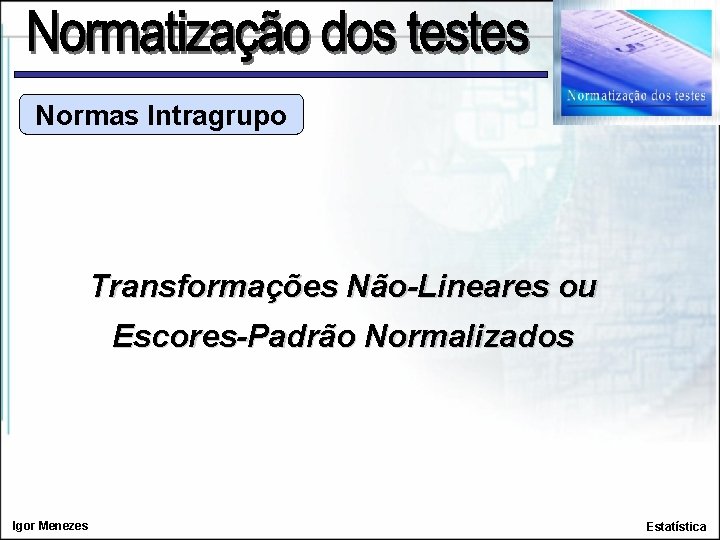 Normatização dos testes

Normatização dos testes

Normas Intragrupo

Transformações Não-Lineares ou Escores-Padrão Normalizados

Igor Menezes

Estatística